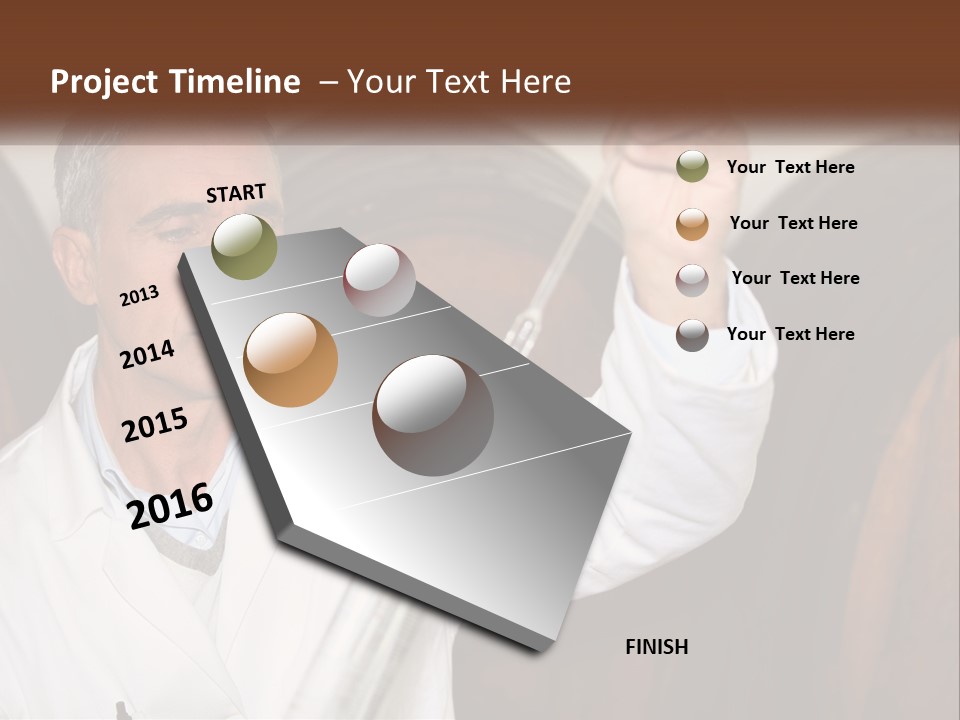 Project Timeline – Your Text Here

START

2013

2014

2015

2016

FINISH

Your Text Here

Your Text Here

Your Text Here

Your Text Here